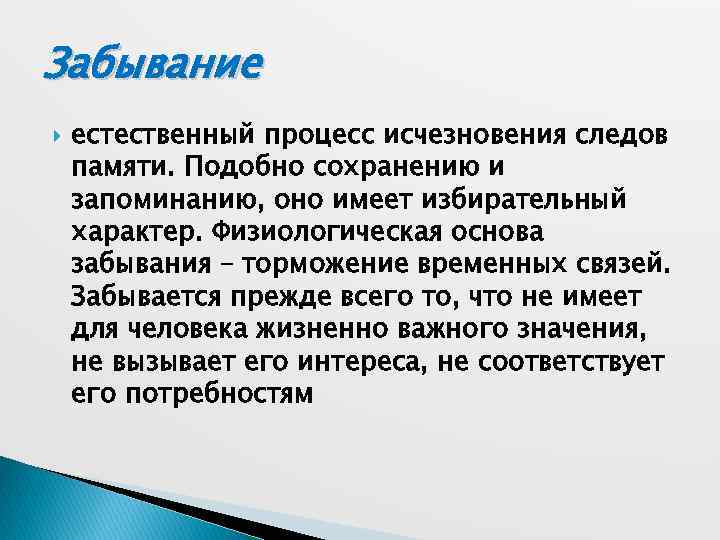 Забывание

естественный процесс исчезновения следов памяти. Подобно сохранению и запоминанию, оно имеет избирательный характер. Физиологическая основа забывания – торможение временных связей. Забывается прежде всего то, что не имеет для человека жизненно важного значения, не вызывает его интереса, не соответствует его потребностям